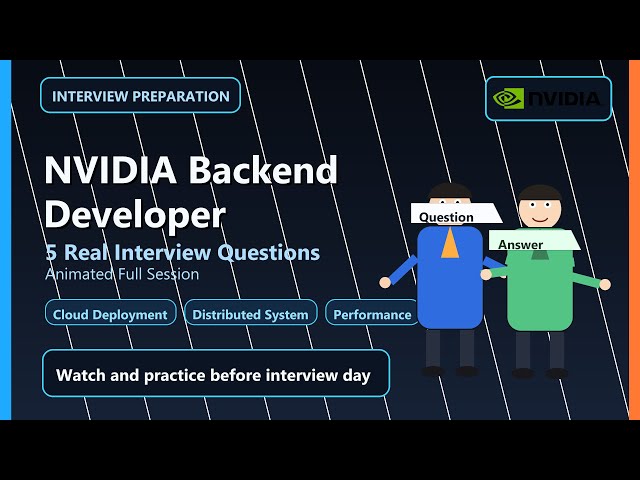 INTERVIEW PREPARATION

NVIDIA

NVIDIA Backend Developer

5 Real Interview Questions

Animated Full Session

Cloud Deployment

Distributed System

Performance

Watch and practice before interview day

Question

Answer